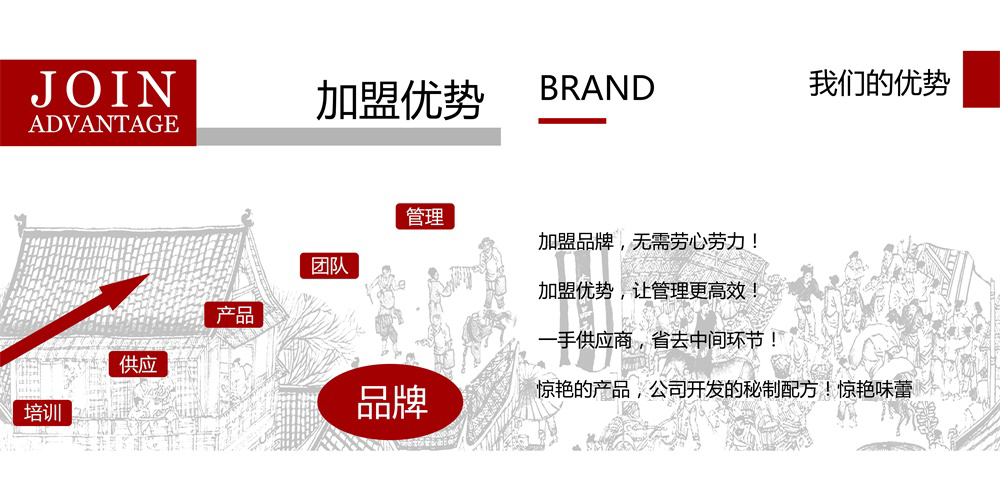 JOIN
ADVANTAGE

加盟优势

BRAND

我们的优势

管理

团队

产品

供应

培训

品牌

加盟品牌，无需劳心劳力！

加盟优势，让管理更高效！

一手供应商，省去中间环节！

惊艳的产品，公司开发的秘制配方！惊艳味蕾